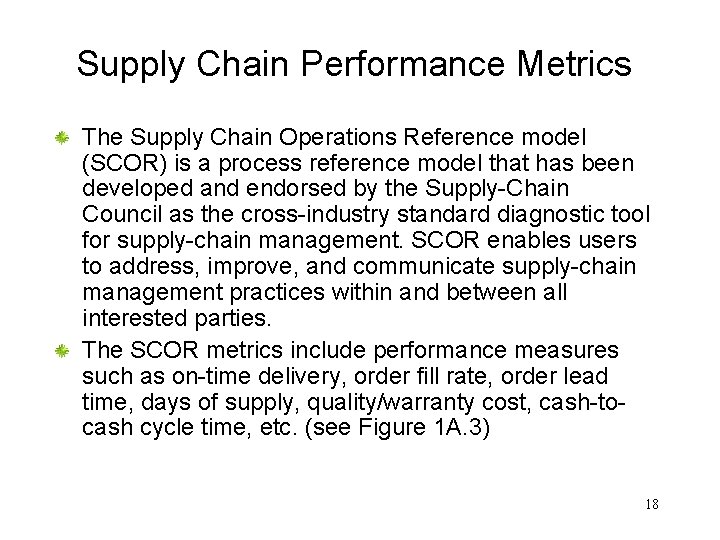 Supply Chain Performance Metrics

The Supply Chain Operations Reference model (SCOR) is a process reference model that has been developed and endorsed by the Supply-Chain Council as the cross-industry standard diagnostic tool for supply-chain management. SCOR enables users to address, improve, and communicate supply-chain management practices within and between all interested parties.

The SCOR metrics include performance measures such as on-time delivery, order fill rate, order lead time, days of supply, quality/warranty cost, cash-to-cash cycle time, etc. (see Figure 1A.3)

18